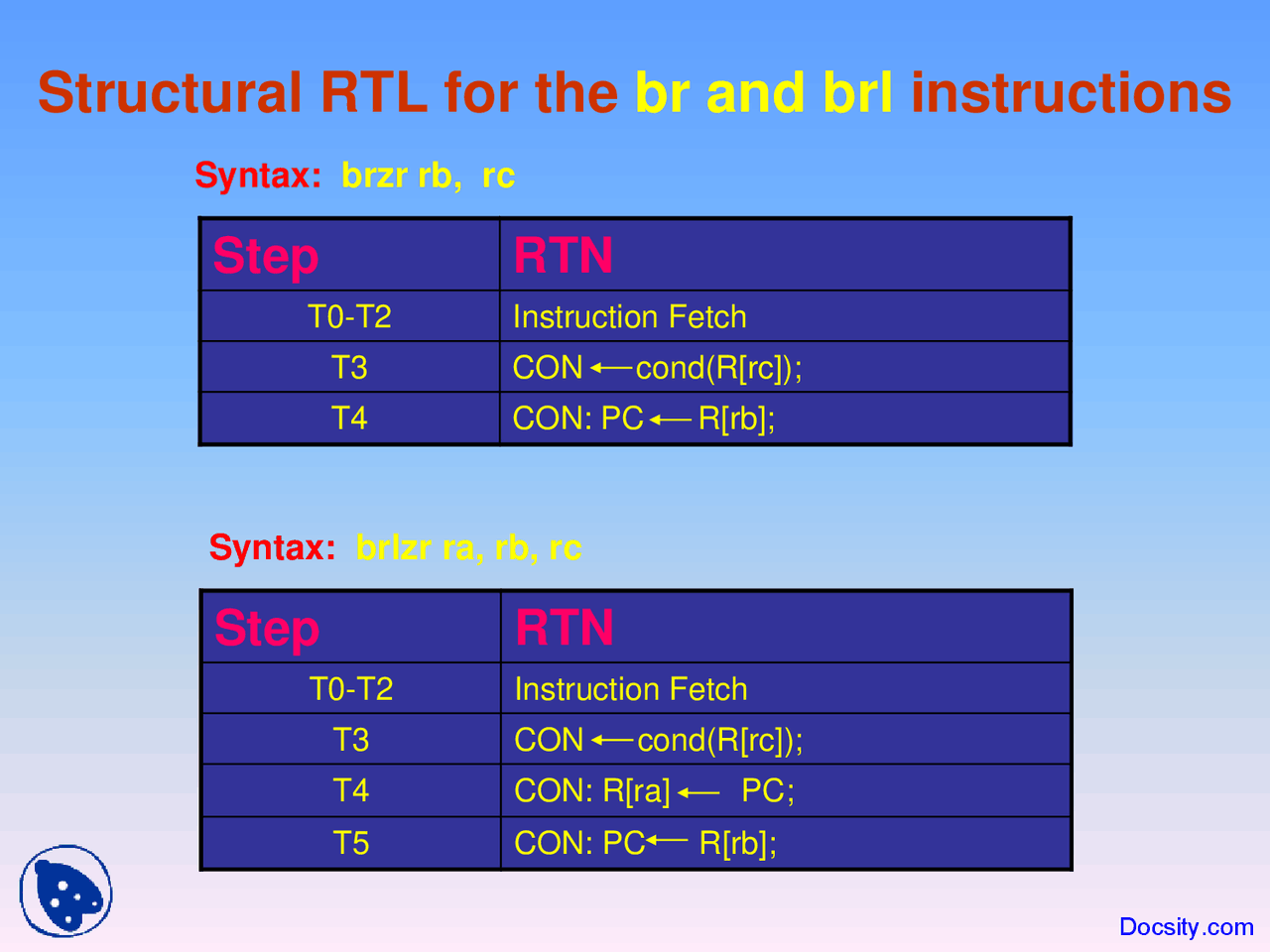 Structural RTL for the br and brl instructions

Syntax: brzr rb, rc

| Step | RTN |
|---|---|
| T0-T2 | Instruction Fetch |
| T3 | CON $\leftarrow$ cond(R[rc]); |
| T4 | CON: PC $\leftarrow$ R[rb]; |

Syntax: brlzr ra, rb, rc

| Step | RTN |
|---|---|
| T0-T2 | Instruction Fetch |
| T3 | CON $\leftarrow$ cond(R[rc]); |
| T4 | CON: R[ra] $\leftarrow$ PC; |
| T5 | CON: PC $\leftarrow$ R[rb]; |

Docsity.com